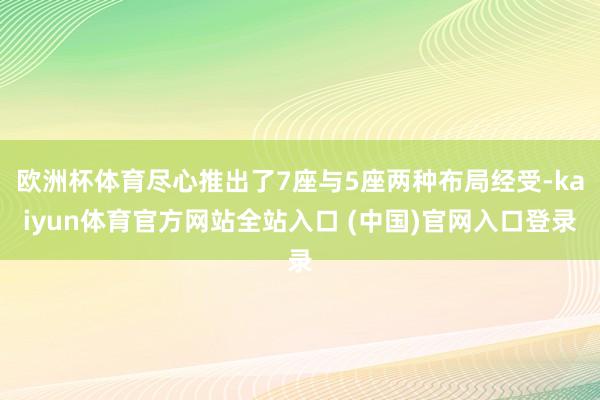 欧洲杯体育尽心推出了7座与5座两种布局经受-kaiyun体育官方网站全站入口 (中国)官网入口登录录